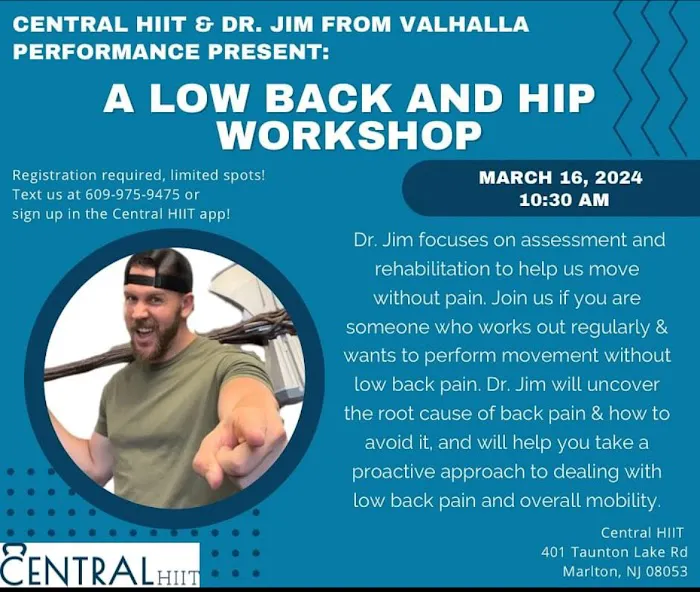 CENTRAL HIIT & DR. JIM FROM VALHALLA PERFORMANCE PRESENT:

A LOW BACK AND HIP WORKSHOP

Registration required, limited spots! Text us at 609-975-9475 or sign up in the Central HIIT app!

MARCH 16, 2024
10:30 AM

Dr. Jim focuses on assessment and rehabilitation to help us move without pain. Join us if you are someone who works out regularly & wants to perform movement without low back pain. Dr. Jim will uncover the root cause of back pain & how to avoid it, and will help you take a proactive approach to dealing with low back pain and overall mobility.

Central HIIT
401 Taunton Lake Rd
Marlton, NJ 08053

CENTRAL HIIT